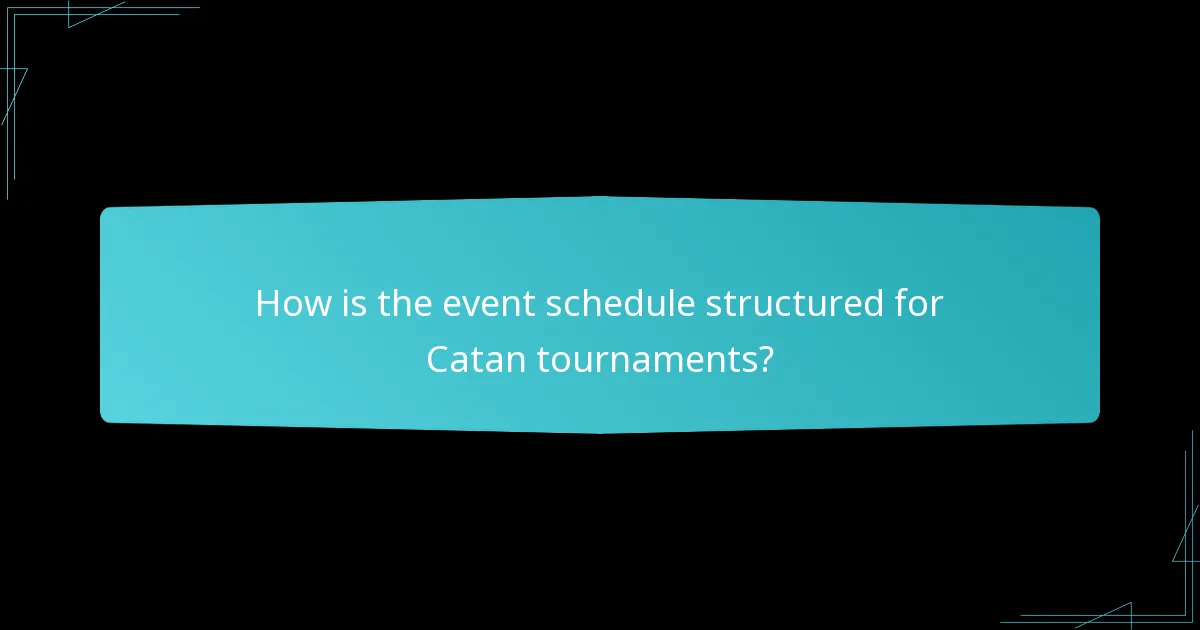 How is the event schedule structured for Catan tournaments?